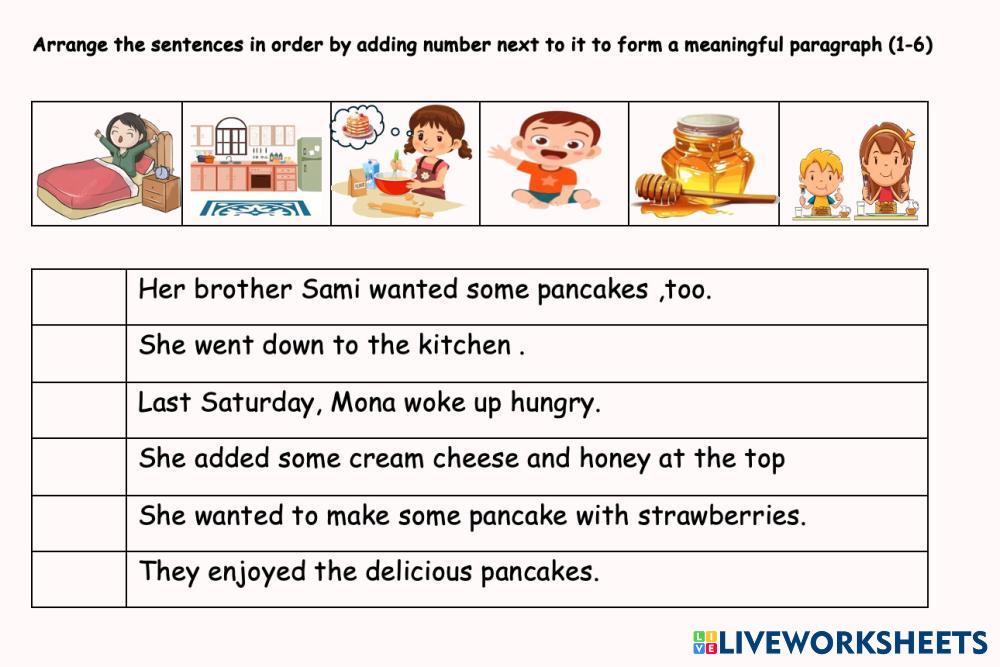 Arrange the sentences in order by adding number next to it to form a meaningful paragraph (1-6)

| | |
|---|---|
| | Her brother Sami wanted some pancakes ,too. |
| | She went down to the kitchen . |
| | Last Saturday, Mona woke up hungry. |
| | She added some cream cheese and honey at the top |
| | She wanted to make some pancake with strawberries. |
| | They enjoyed the delicious pancakes. |

LIVEWORKSHEETS